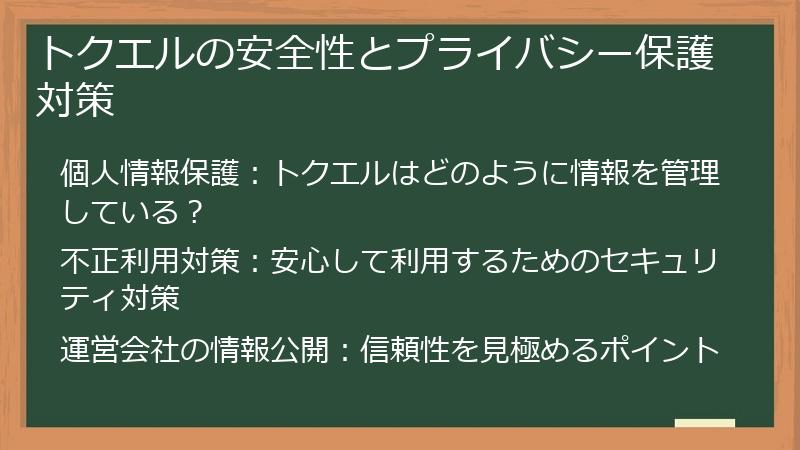 トクエルの安全性とプライバシー保護対策

個人情報保護：トクエルはどのように情報を管理している？

不正利用対策：安心して利用するためのセキュリティ対策

運営会社の情報公開：信頼性を見極めるポイント